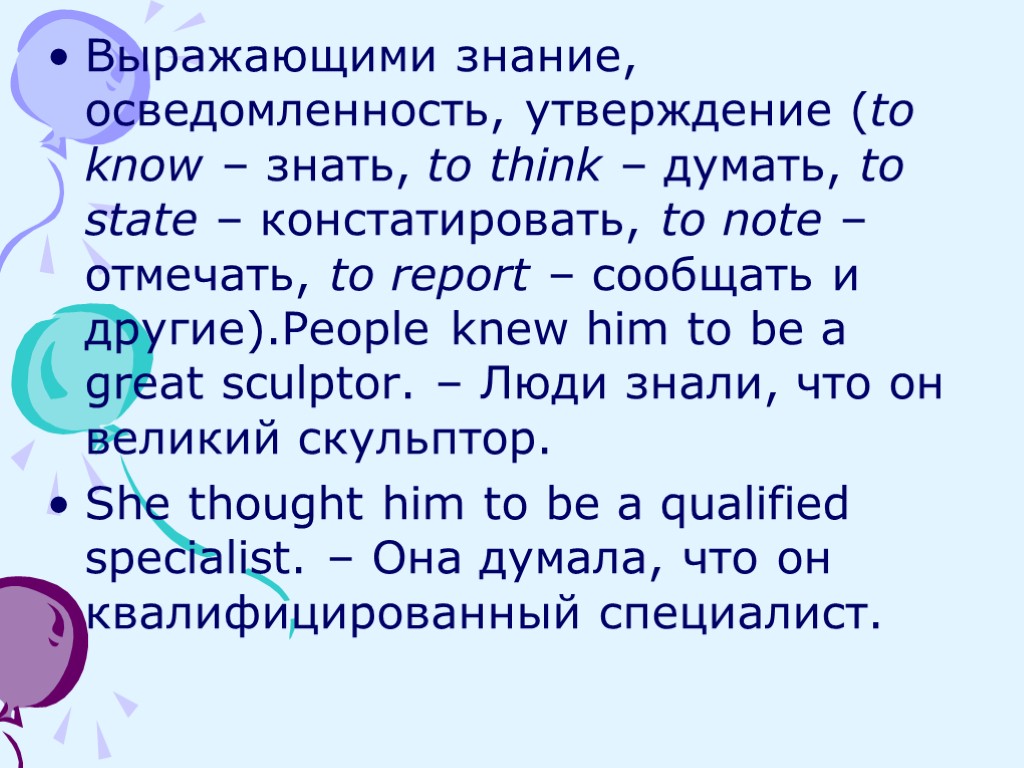 • Выражающими знание, осведомленность, утверждение (to know – знать, to think – думать, to state – констатировать, to note – отмечать, to report – сообщать и другие).People knew him to be a great sculptor. – Люди знали, что он великий скульптор.

• She thought him to be a qualified specialist. – Она думала, что он квалифицированный специалист.